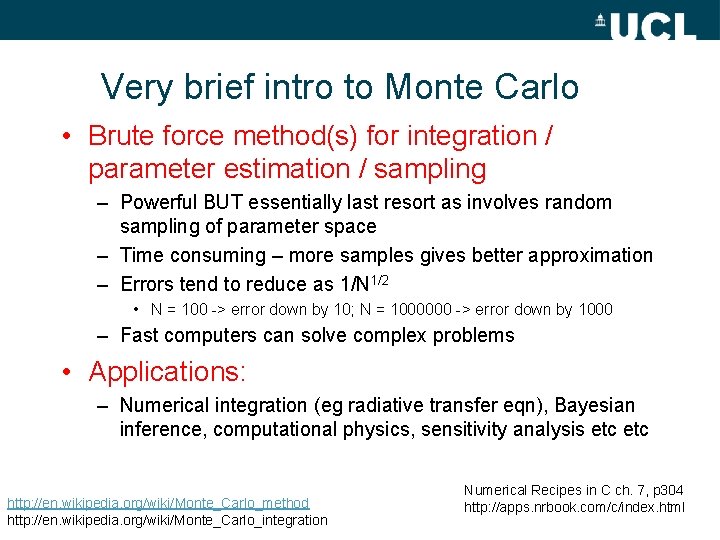 UCL

Very brief intro to Monte Carlo

• Brute force method(s) for integration / parameter estimation / sampling

– Powerful BUT essentially last resort as involves random sampling of parameter space

– Time consuming – more samples gives better approximation

– Errors tend to reduce as $1/N^{1/2}$

• N = 100 -> error down by 10; N = 1000000 -> error down by 1000

– Fast computers can solve complex problems

• Applications:

– Numerical integration (eg radiative transfer eqn), Bayesian inference, computational physics, sensitivity analysis etc etc

http://en.wikipedia.org/wiki/Monte_Carlo_method
http://en.wikipedia.org/wiki/Monte_Carlo_integration

Numerical Recipes in C ch. 7, p304
http://apps.nrbook.com/c/index.html